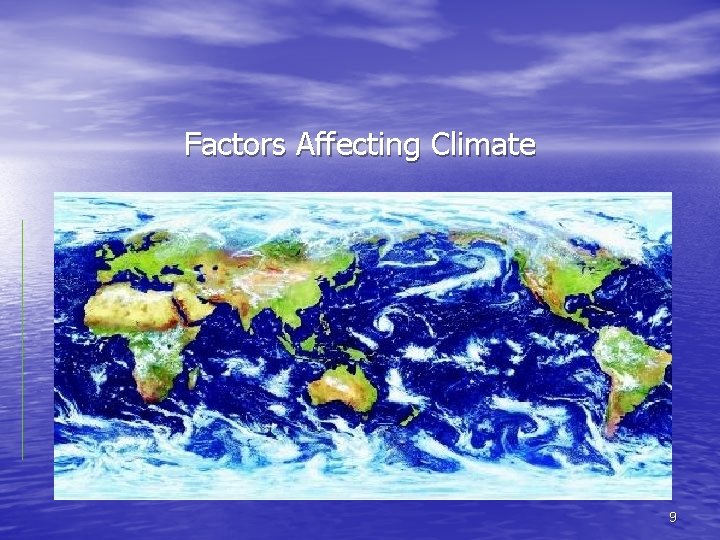 Factors Affecting Climate

9